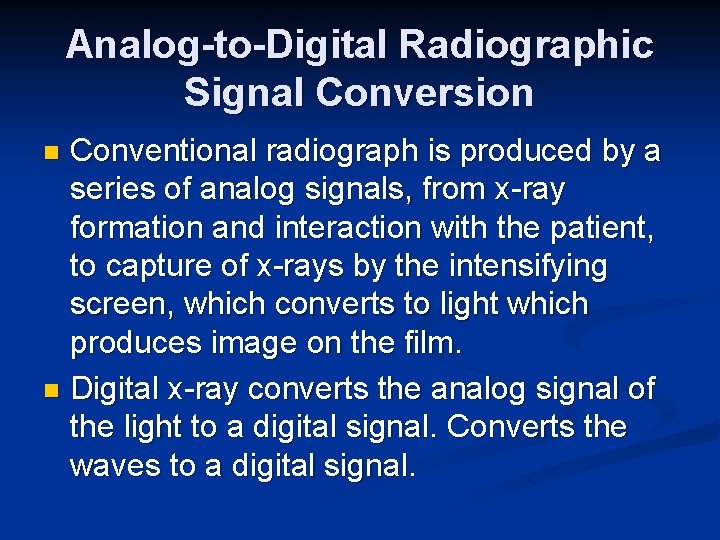 Analog-to-Digital Radiographic Signal Conversion

- Conventional radiograph is produced by a series of analog signals, from x-ray formation and interaction with the patient, to capture of x-rays by the intensifying screen, which converts to light which produces image on the film.
- Digital x-ray converts the analog signal of the light to a digital signal. Converts the waves to a digital signal.